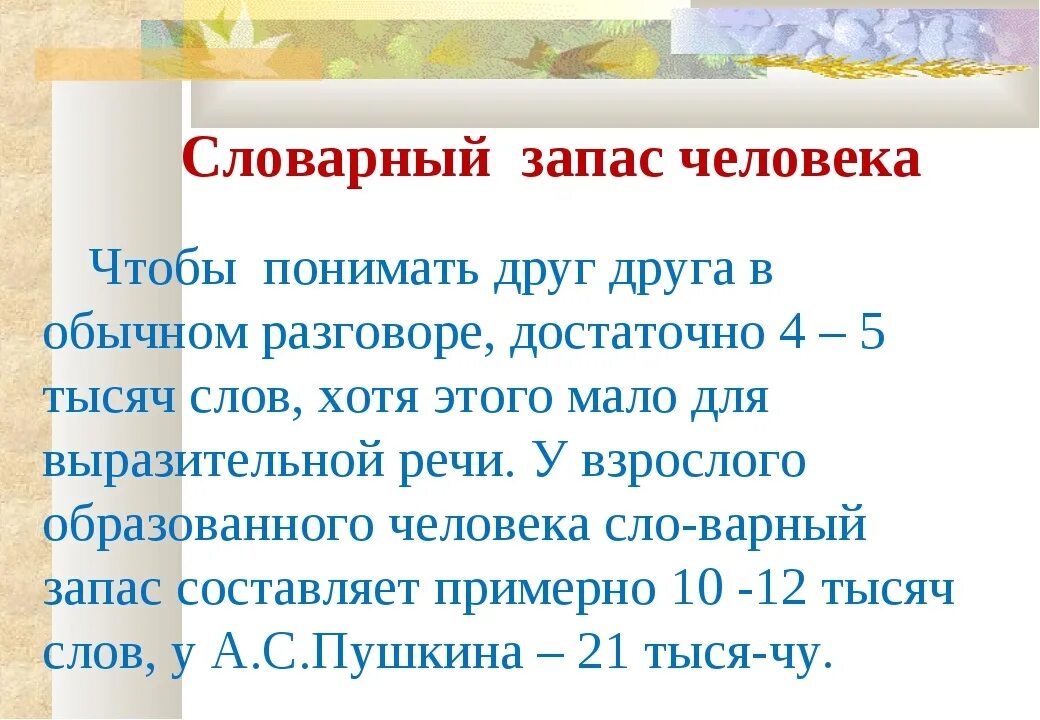 Словарный запас человека

Чтобы понимать друг друга в обычном разговоре, достаточно 4 – 5 тысяч слов, хотя этого мало для выразительной речи. У взрослого образованного человека сло-варный запас составляет примерно 10 -12 тысяч слов, у А.С.Пушкина – 21 тыся-чу.